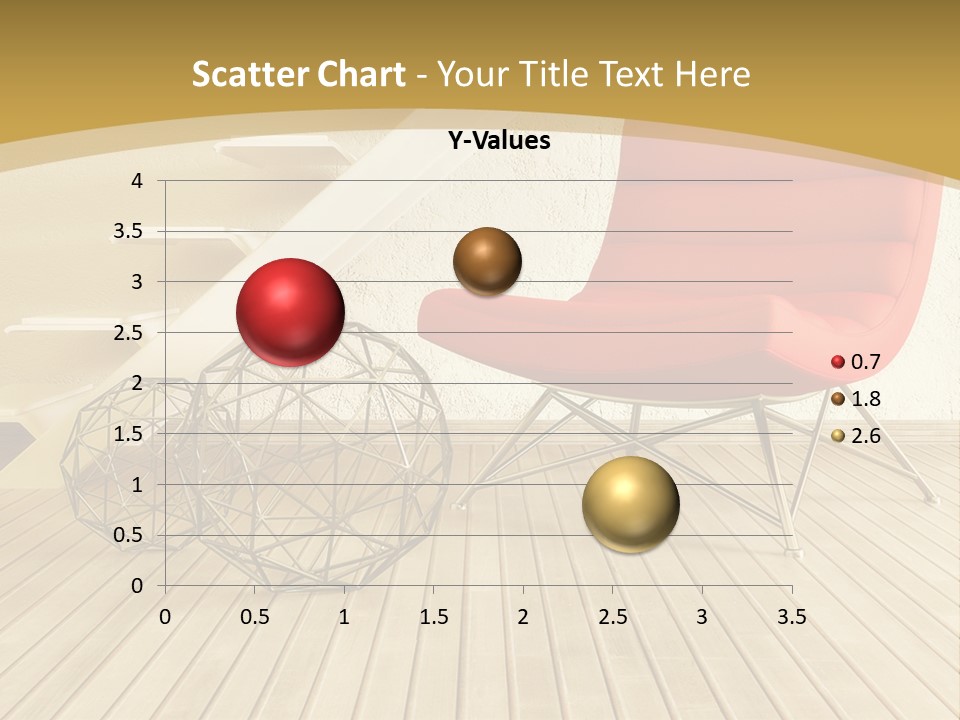 Scatter Chart - Your Title Text Here

Y-Values

4
3.5
3
2.5
2
1.5
1
0.5
0

0 0.5 1 1.5 2 2.5 3 3.5

0.7
1.8
2.6